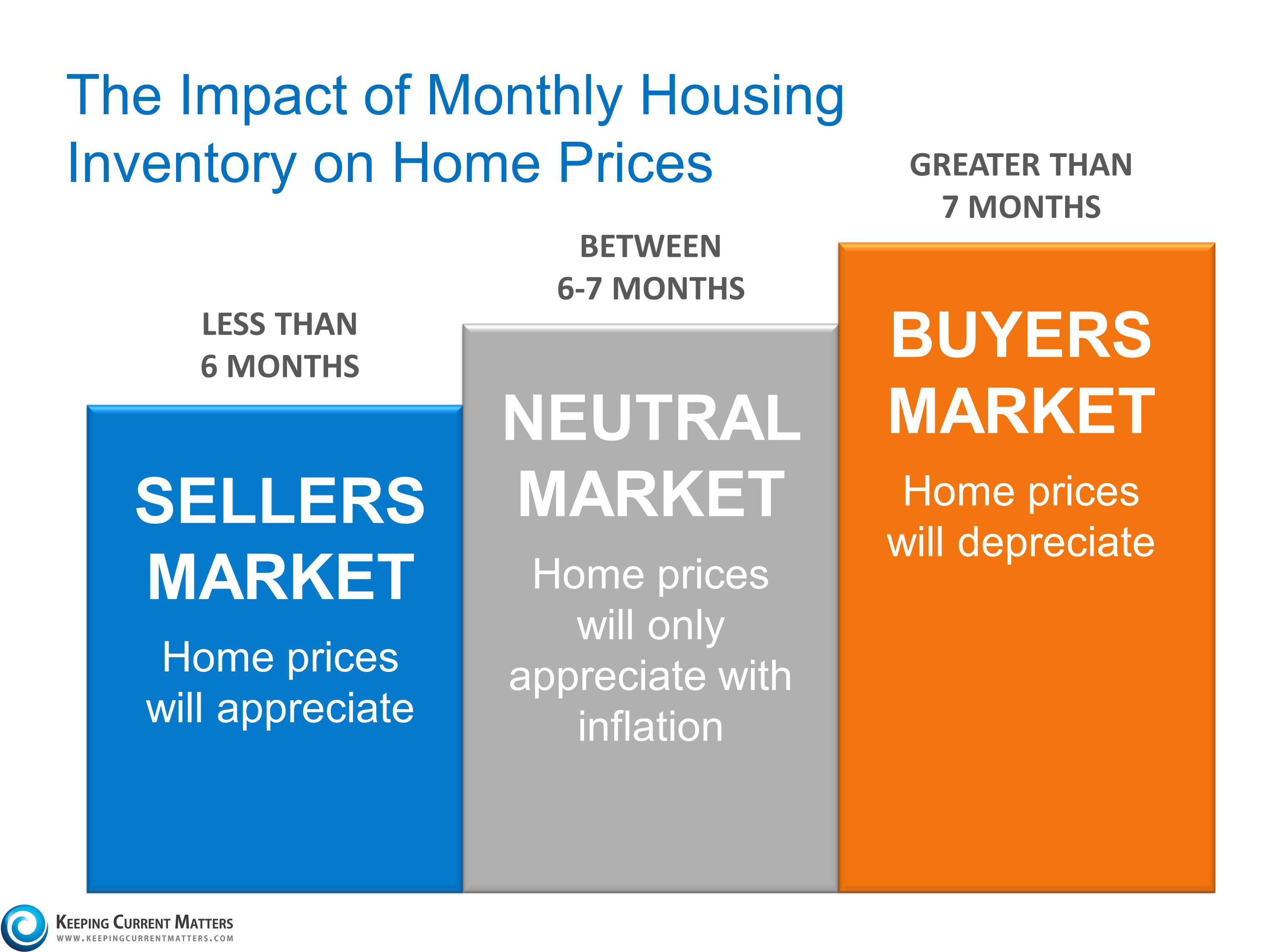 The Impact of Monthly Housing Inventory on Home Prices

LESS THAN 6 MONTHS

SELLERS MARKET

Home prices will appreciate

BETWEEN 6-7 MONTHS

NEUTRAL MARKET

Home prices will only appreciate with inflation

GREATER THAN 7 MONTHS

BUYERS MARKET

Home prices will depreciate

KEEPING CURRENT MATTERS
WWW.KEEPINGCURRENTMATTERS.COM